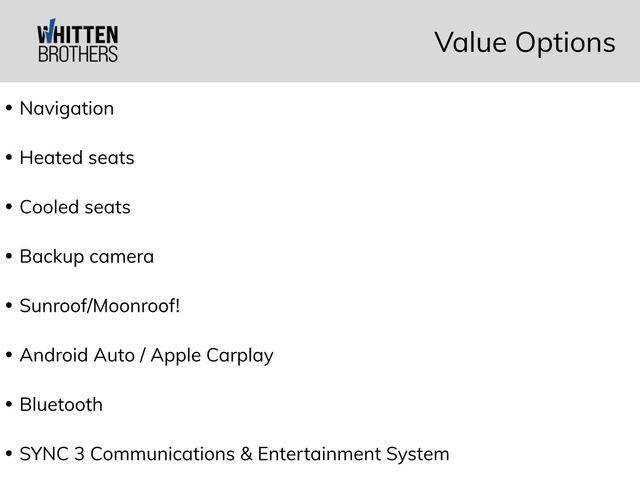 WHITTEN BROTHERS

Value Options

• Navigation

• Heated seats

• Cooled seats

• Backup camera

• Sunroof/Moonroof!

• Android Auto / Apple Carplay

• Bluetooth

• SYNC 3 Communications & Entertainment System